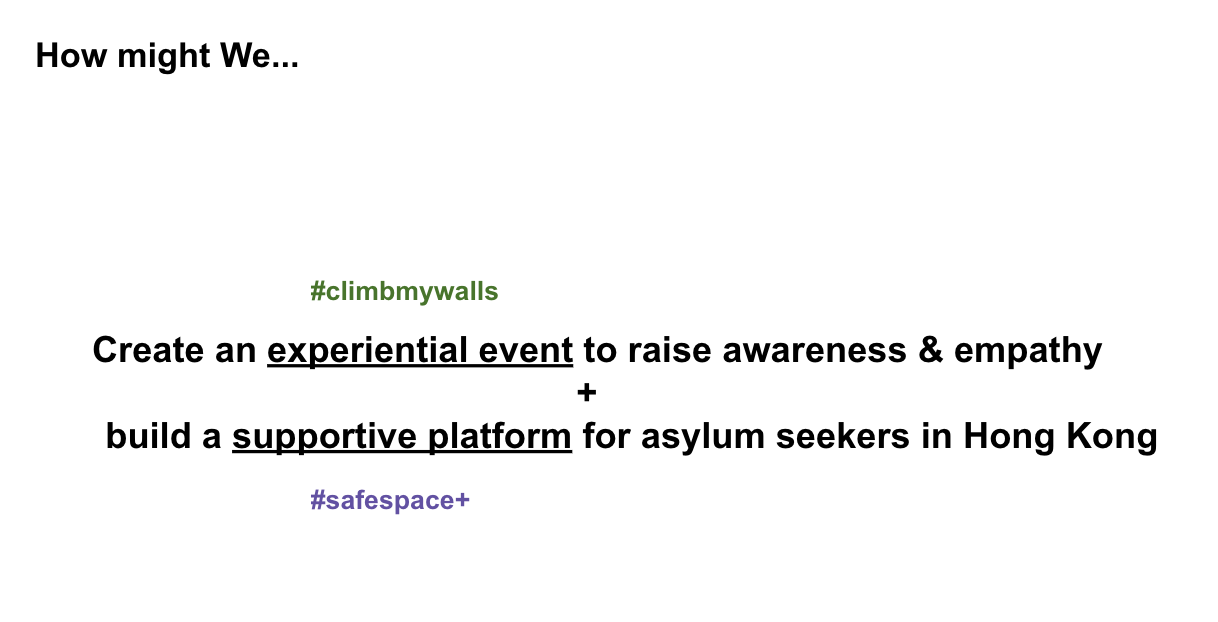 How might We...

#climbmywalls

Create an experiential event to raise awareness & empathy
+
build a supportive platform for asylum seekers in Hong Kong

#safespace+